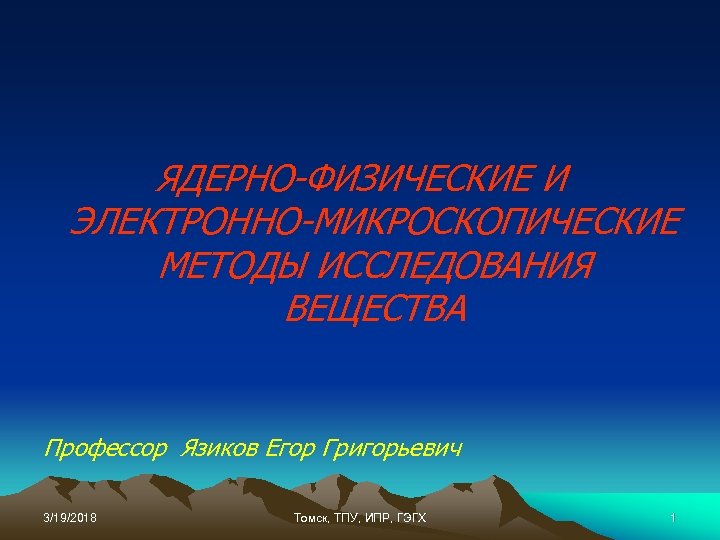 ЯДЕРНО-ФИЗИЧЕСКИЕ И ЭЛЕКТРОННО-МИКРОСКОПИЧЕСКИЕ МЕТОДЫ ИССЛЕДОВАНИЯ ВЕЩЕСТВА

Профессор Язиков Егор Григорьевич

3/19/2018

Томск, ТПУ, ИПР, ГЭГХ

1